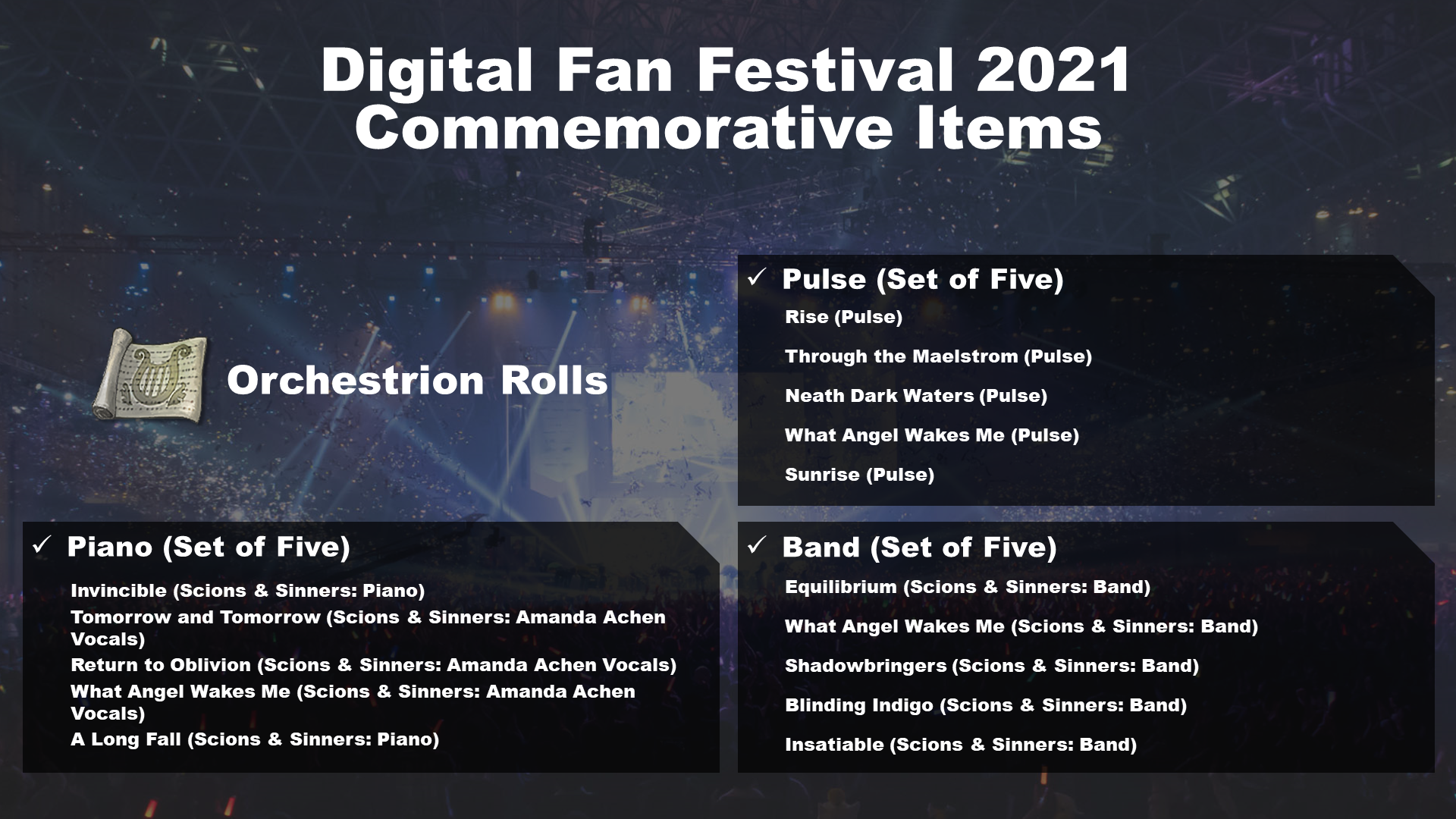 Digital Fan Festival 2021
Commemorative Items

Orchestrion Rolls

✓ Pulse (Set of Five)

Rise (Pulse)

Through the Maelstrom (Pulse)

Neath Dark Waters (Pulse)

What Angel Wakes Me (Pulse)

Sunrise (Pulse)

✓ Piano (Set of Five)

Invincible (Scions & Sinners: Piano)

Tomorrow and Tomorrow (Scions & Sinners: Amanda Achen Vocals)

Return to Oblivion (Scions & Sinners: Amanda Achen Vocals)

What Angel Wakes Me (Scions & Sinners: Amanda Achen Vocals)

A Long Fall (Scions & Sinners: Piano)

✓ Band (Set of Five)

Equilibrium (Scions & Sinners: Band)

What Angel Wakes Me (Scions & Sinners: Band)

Shadowbringers (Scions & Sinners: Band)

Blinding Indigo (Scions & Sinners: Band)

Insatiable (Scions & Sinners: Band)